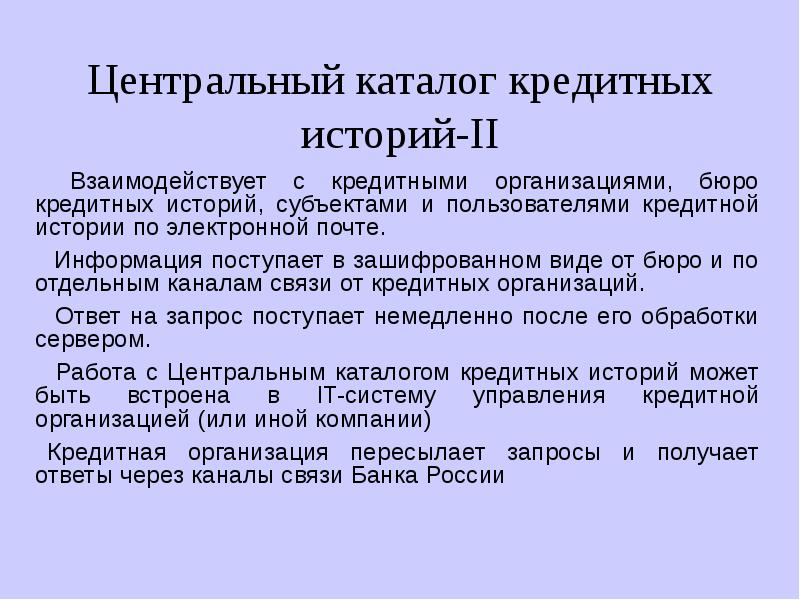 Центральный каталог кредитных историй-II

Взаимодействует с кредитными организациями, бюро кредитных историй, субъектами и пользователями кредитной истории по электронной почте.

Информация поступает в зашифрованном виде от бюро и по отдельным каналам связи от кредитных организаций.

Ответ на запрос поступает немедленно после его обработки сервером.

Работа с Центральным каталогом кредитных историй может быть встроена в IT-систему управления кредитной организацией (или иной компании)

Кредитная организация пересылает запросы и получает ответы через каналы связи Банка России